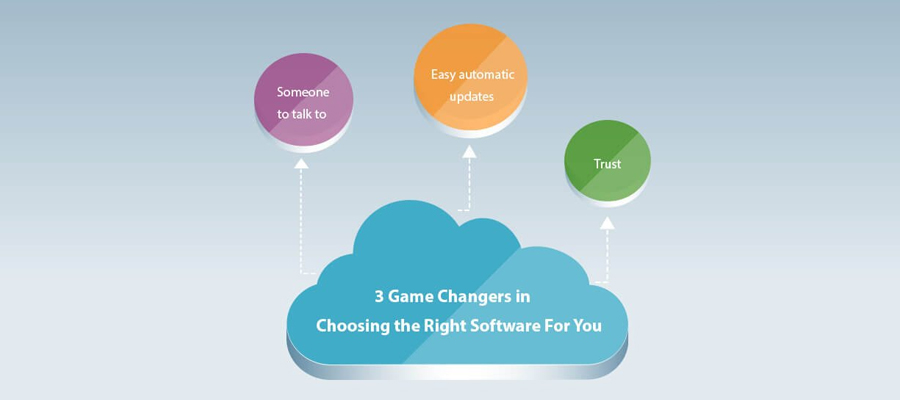 Someone to talk to

Easy automatic updates

Trust

3 Game Changers in Choosing the Right Software For You